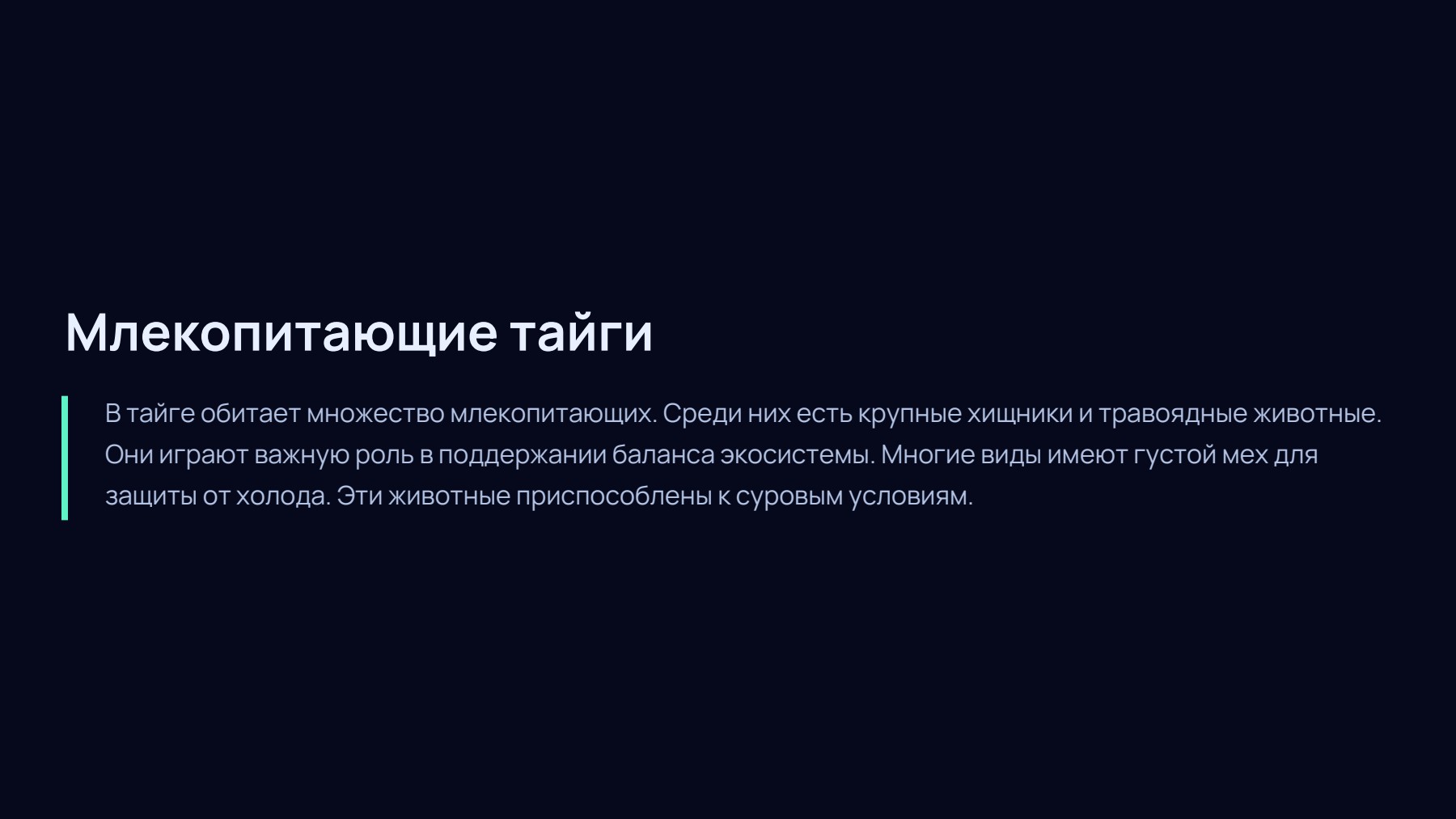 Млекопитающие тайги

В тайге обитает множество млекопитающих. Среди них есть крупные хищники и травоядные животные. Они играют важную роль в поддержании баланса экосистемы. Многие виды имеют густой мех для защиты от холода. Эти животные приспособлены к суровым условиям.